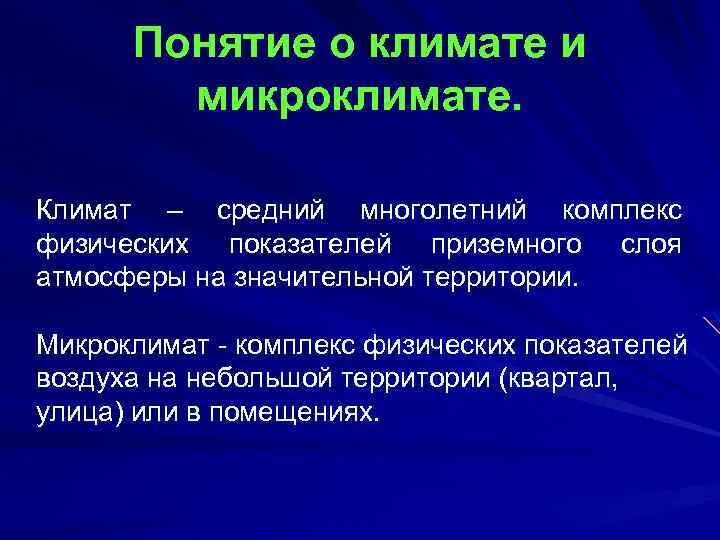 Понятие о климате и микроклимате.

Климат – средний многолетний комплекс физических показателей приземного слоя атмосферы на значительной территории.

Микроклимат - комплекс физических показателей воздуха на небольшой территории (квартал, улица) или в помещениях.